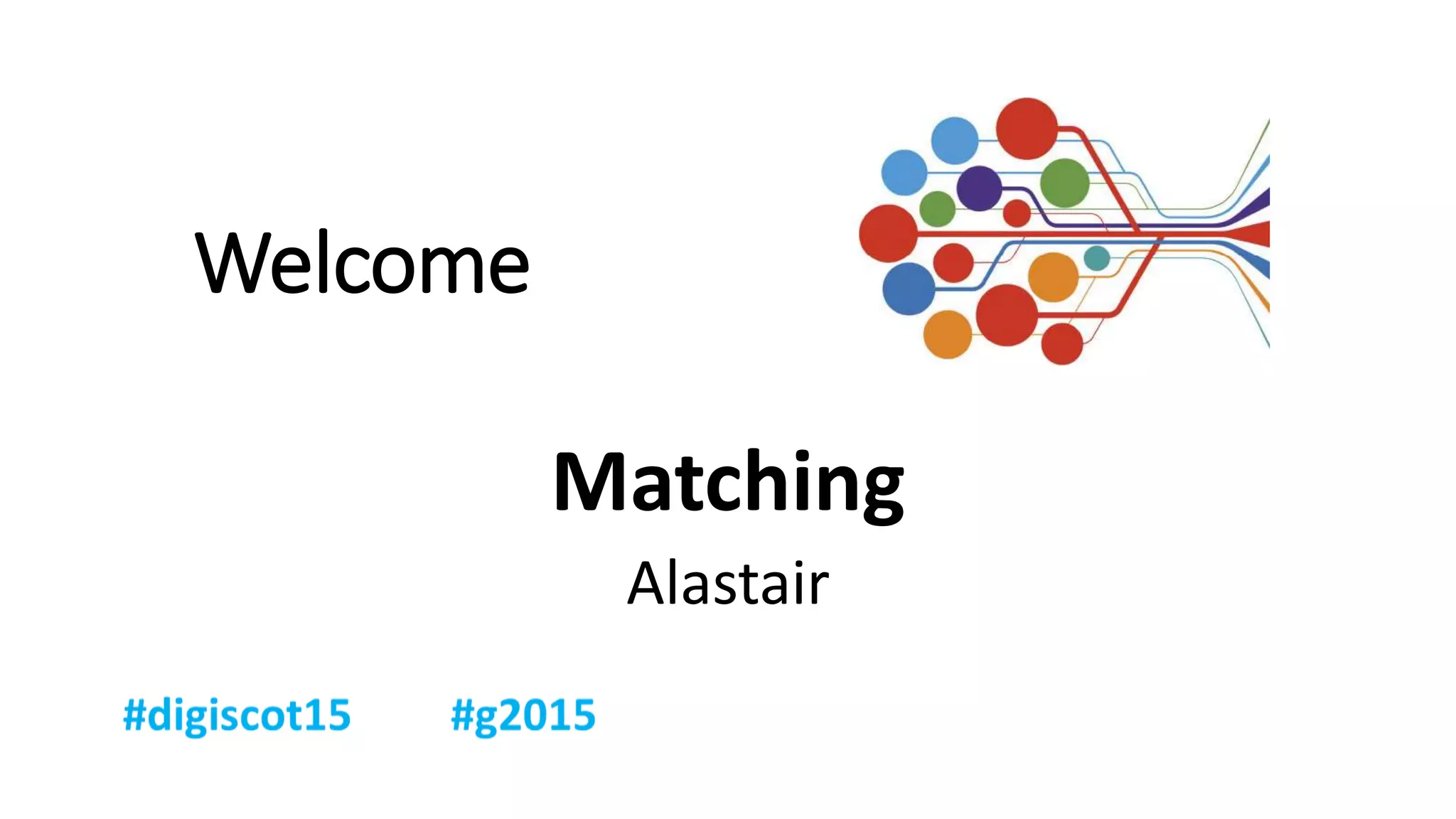 Welcome

Matching

Alastair

#digiscot15 #g2015